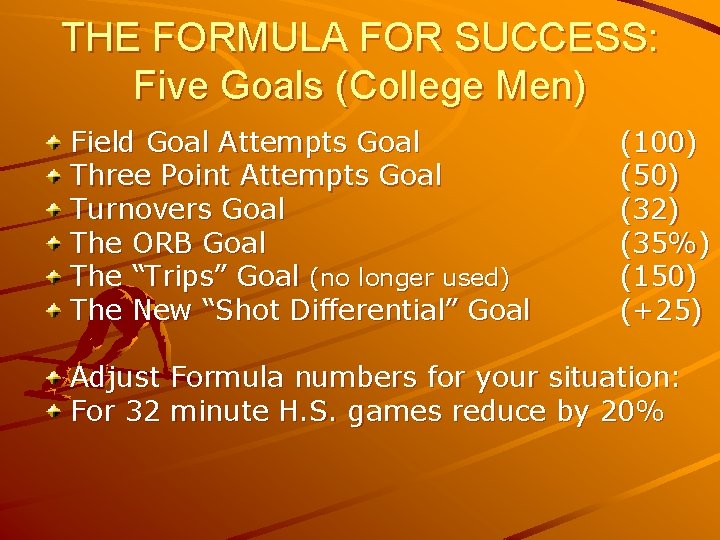 THE FORMULA FOR SUCCESS:
Five Goals (College Men)

• Field Goal Attempts Goal (100)
• Three Point Attempts Goal (50)
• Turnovers Goal (32)
• The ORB Goal (35%)
• The "Trips" Goal (no longer used) (150)
• The New "Shot Differential" Goal (+25)

• Adjust Formula numbers for your situation:
• For 32 minute H.S. games reduce by 20%